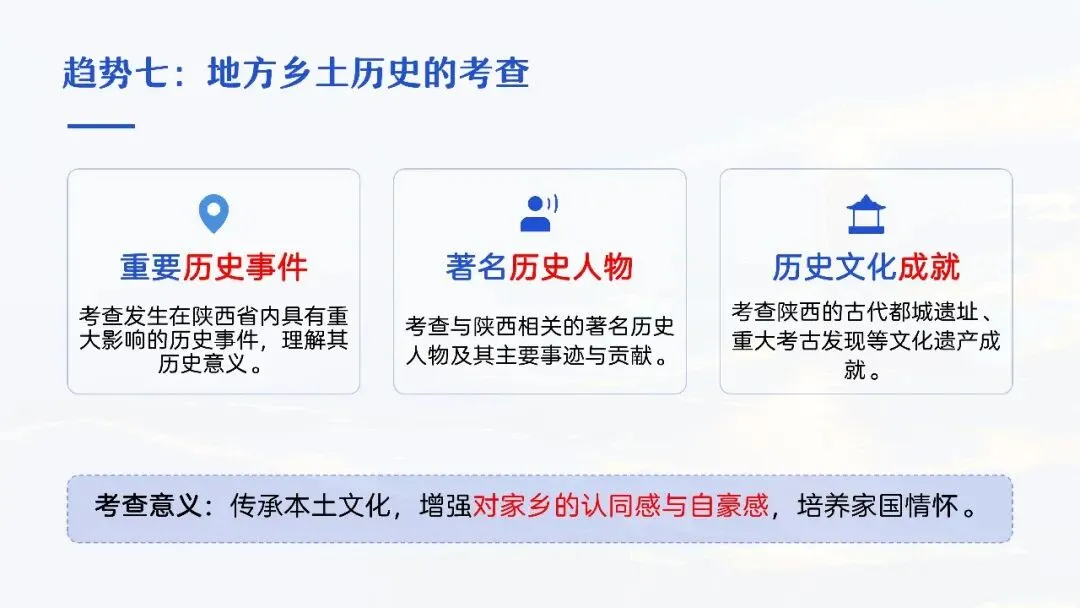 趋势七：地方乡土历史的考查

重要历史事件

考查发生在陕西省内具有重大影响的历史事件，理解其历史意义。

著名历史人物

考查与陕西相关的著名历史人物及其主要事迹与贡献。

历史文化成就

考查陕西的古代都城遗址、重大考古发现等文化遗产成就。

考查意义：传承本土文化，增强对家乡的认同感与自豪感，培养家国情怀。